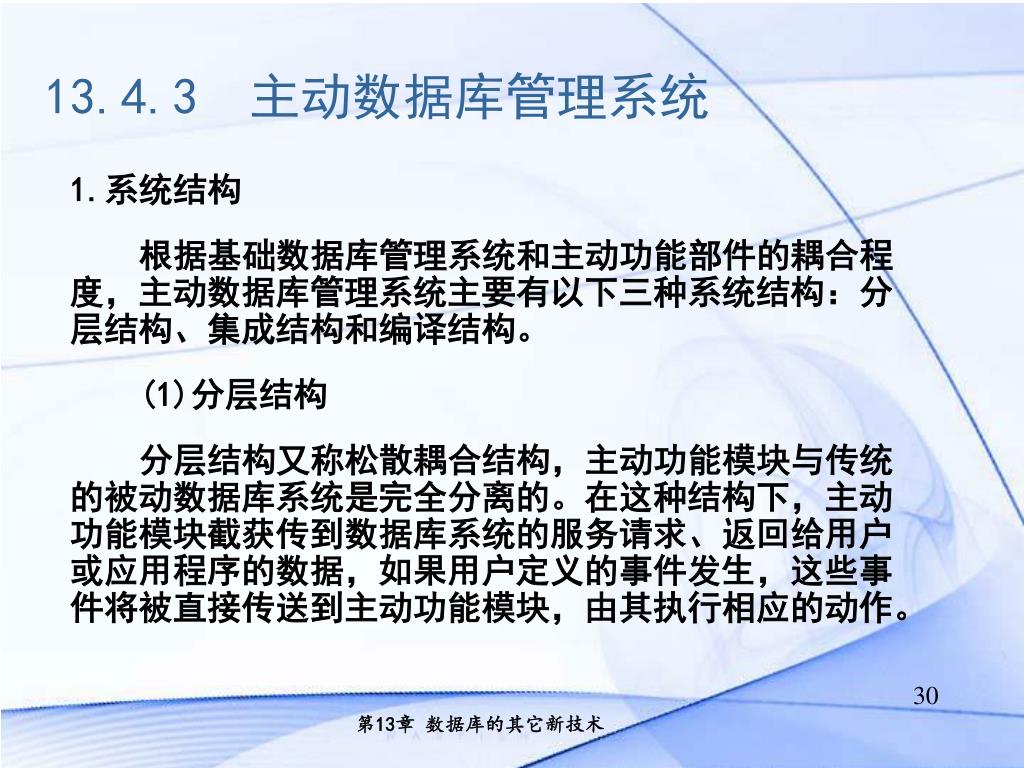 13.4.3　主动数据库管理系统

1.系统结构

根据基础数据库管理系统和主动功能部件的耦合程度，主动数据库管理系统主要有以下三种系统结构：分层结构、集成结构和编译结构。

(1)分层结构

分层结构又称松散耦合结构，主动功能模块与传统的被动数据库系统是完全分离的。在这种结构下，主动功能模块截获传到数据库系统的服务请求、返回给用户或应用程序的数据，如果用户定义的事件发生，这些事件将被直接传送到主动功能模块，由其执行相应的动作。

30

第13章 数据库的其它新技术